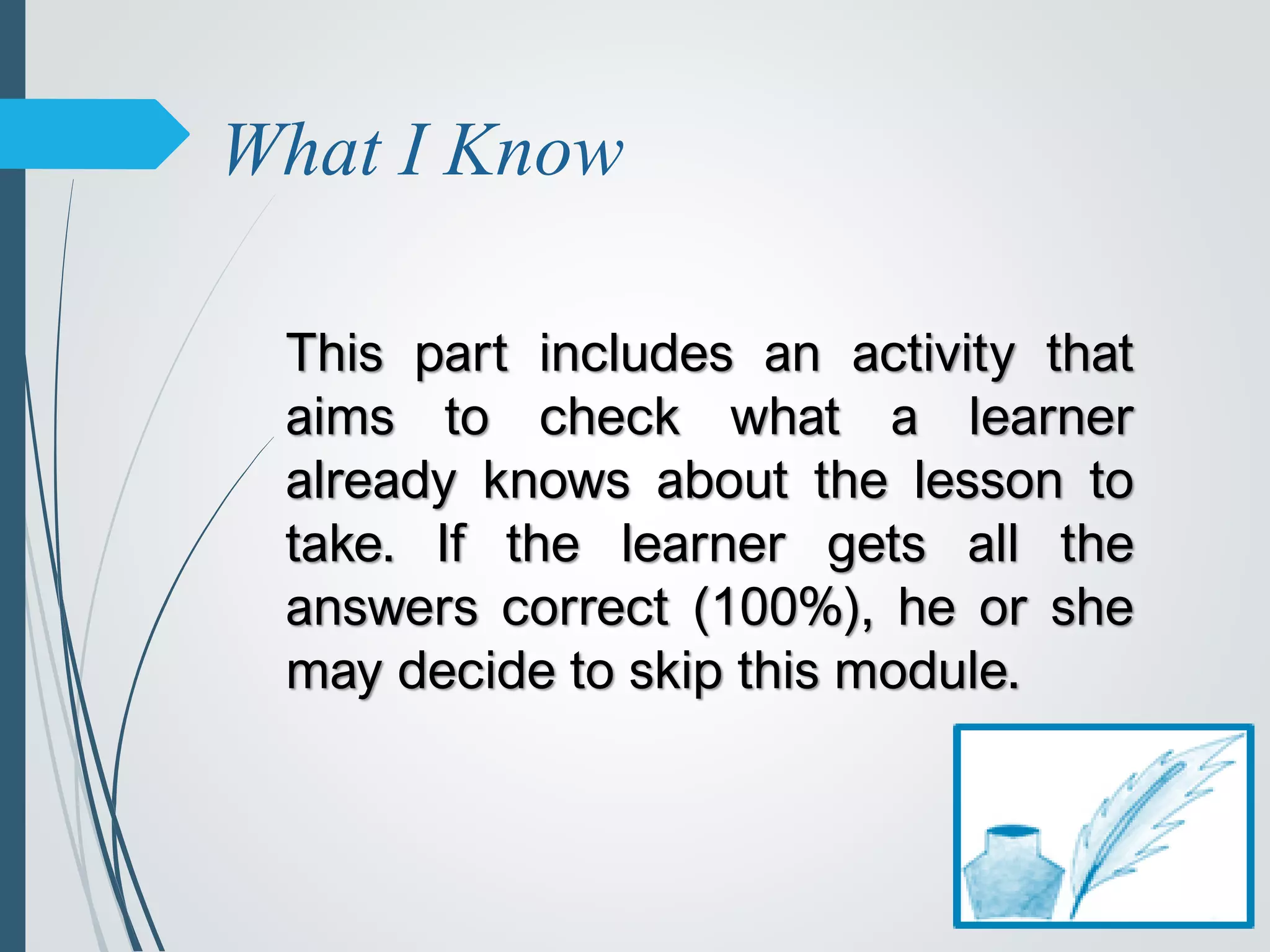 What I Know

This part includes an activity that aims to check what a learner already knows about the lesson to take. If the learner gets all the answers correct (100%), he or she may decide to skip this module.